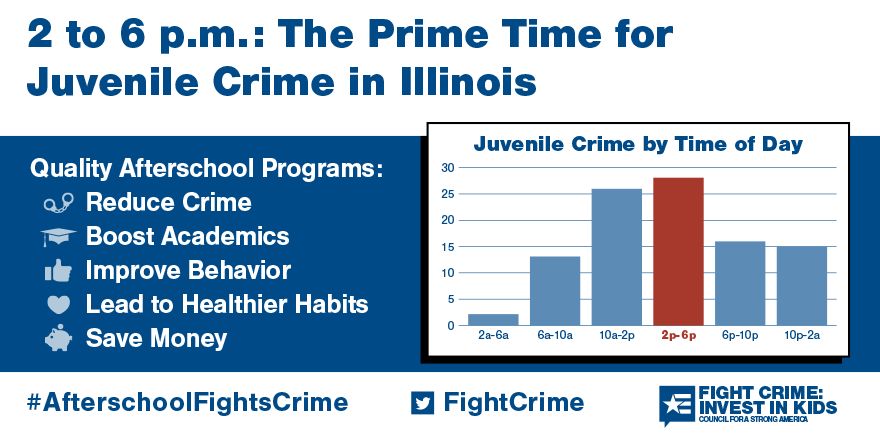 2 to 6 p.m.: The Prime Time for Juvenile Crime in Illinois

Quality Afterschool Programs:
Reduce Crime
Boost Academics
Improve Behavior
Lead to Healthier Habits
Save Money

Juvenile Crime by Time of Day

30
25
20
15
10
5
0

2a-6a
6a-10a
10a-2p
2p-6p
6p-10p
10p-2a

#AfterschoolFightsCrime

FightCrime

FIGHT CRIME: INVEST IN KIDS
COUNCIL FOR A STRONG AMERICA